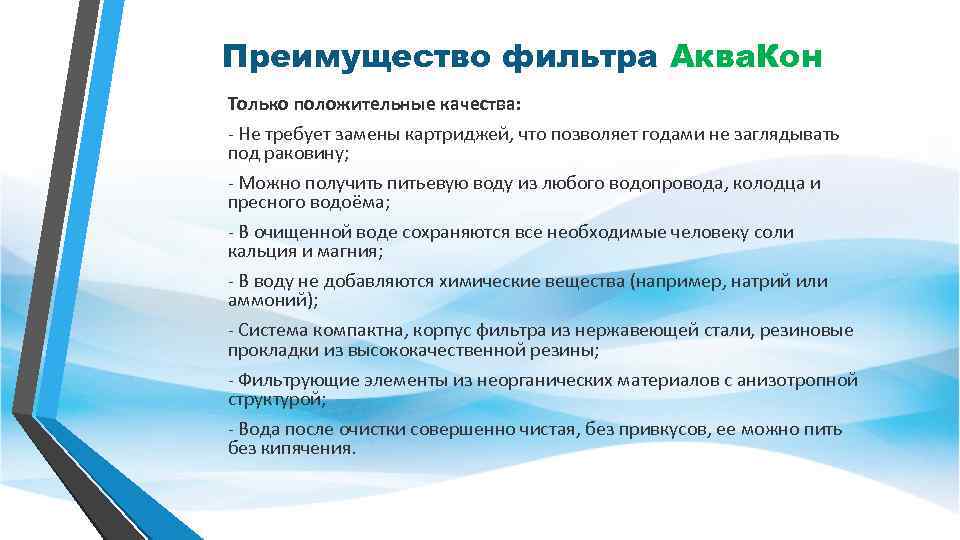 Преимущество фильтра АкваКон

Только положительные качества:

- Не требует замены картриджей, что позволяет годами не заглядывать под раковину;

- Можно получить питьевую воду из любого водопровода, колодца и пресного водоёма;

- В очищенной воде сохраняются все необходимые человеку соли кальция и магния;

- В воду не добавляются химические вещества (например, натрий или аммоний);

- Система компактна, корпус фильтра из нержавеющей стали, резиновые прокладки из высококачественной резины;

- Фильтрующие элементы из неорганических материалов с анизотропной структурой;

- Вода после очистки совершенно чистая, без привкусов, ее можно пить без кипячения.